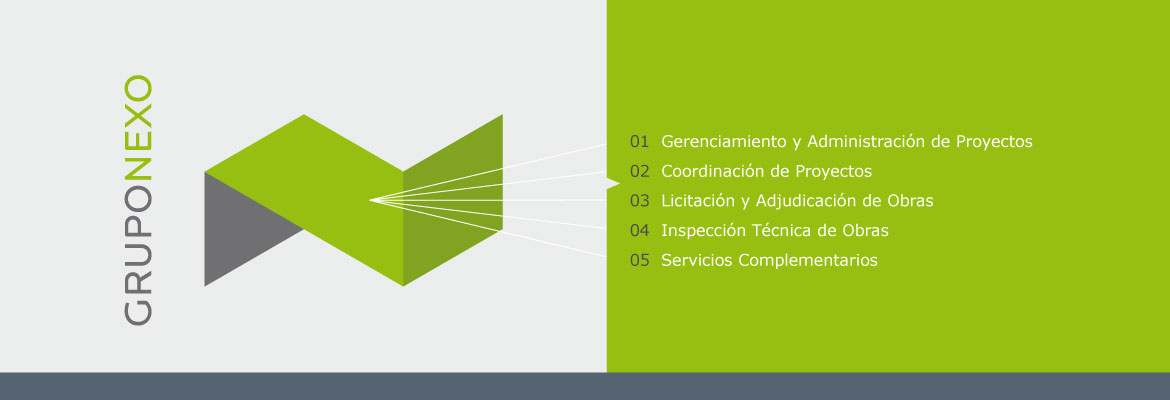 GRUPONEXO

01 Gerenciamiento y Administración de Proyectos
02 Coordinación de Proyectos
03 Licitación y Adjudicación de Obras
04 Inspección Técnica de Obras
05 Servicios Complementarios